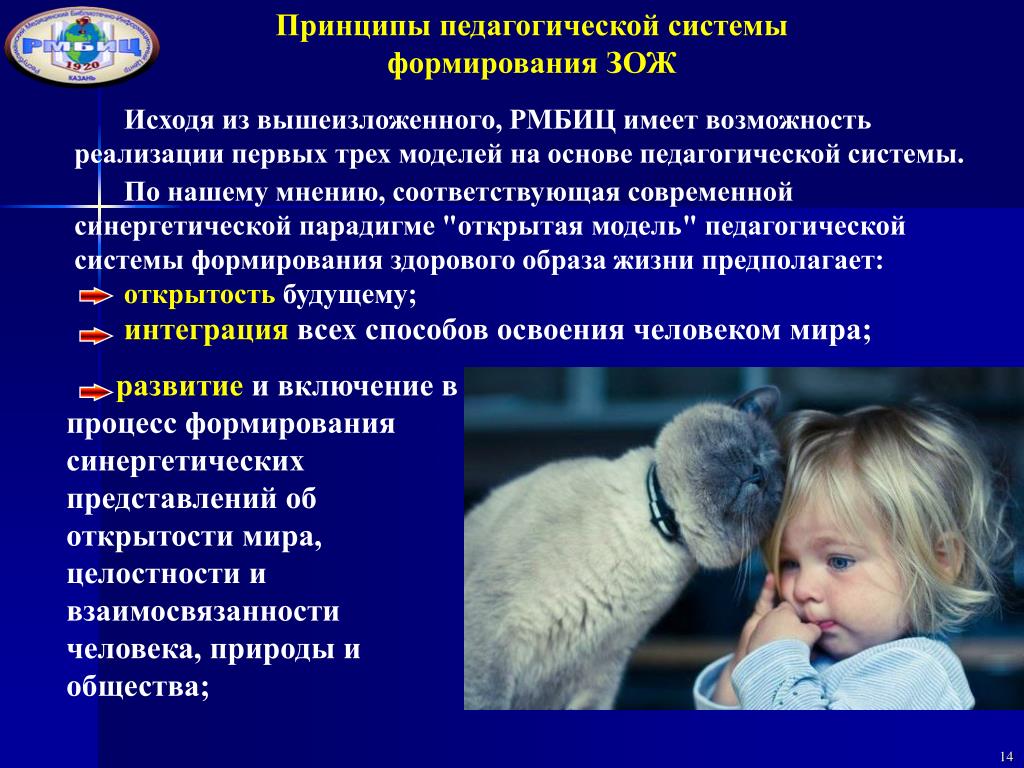 РМБИЦ
1920
КАЗАНЬ

Принципы педагогической системы формирования ЗОЖ

Исходя из вышеизложенного, РМБИЦ имеет возможность реализации первых трех моделей на основе педагогической системы.

По нашему мнению, соответствующая современной синергетической парадигме "открытая модель" педагогической системы формирования здорового образа жизни предполагает:

открытость будущему;

интеграция всех способов освоения человеком мира;

развитие и включение в процесс формирования синергетических представлений об открытости мира, целостности и взаимосвязанности человека, природы и общества;

14